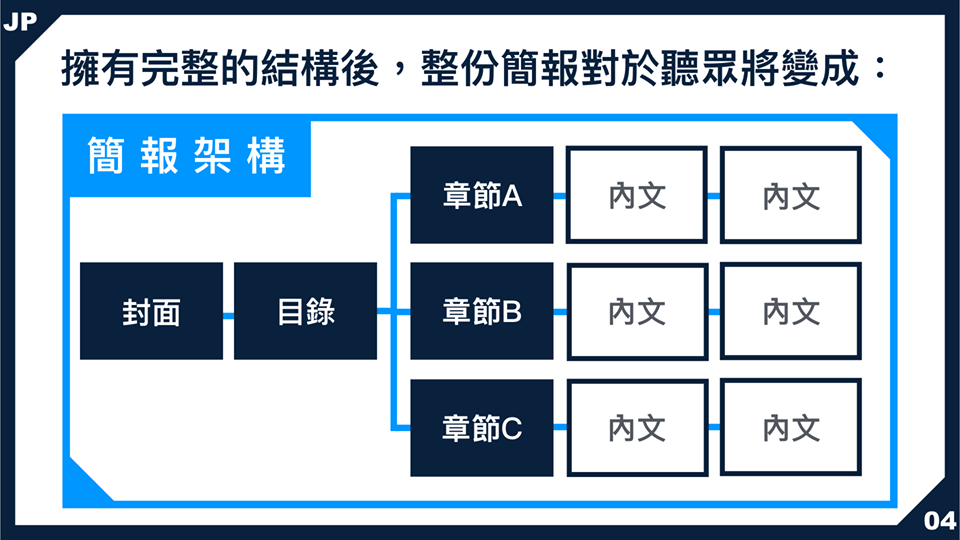 JP

擁有完整的結構後，整份簡報對於聽眾將變成：

簡報架構

封面

目錄

章節A

內文

內文

章節B

內文

內文

章節C

內文

內文

04